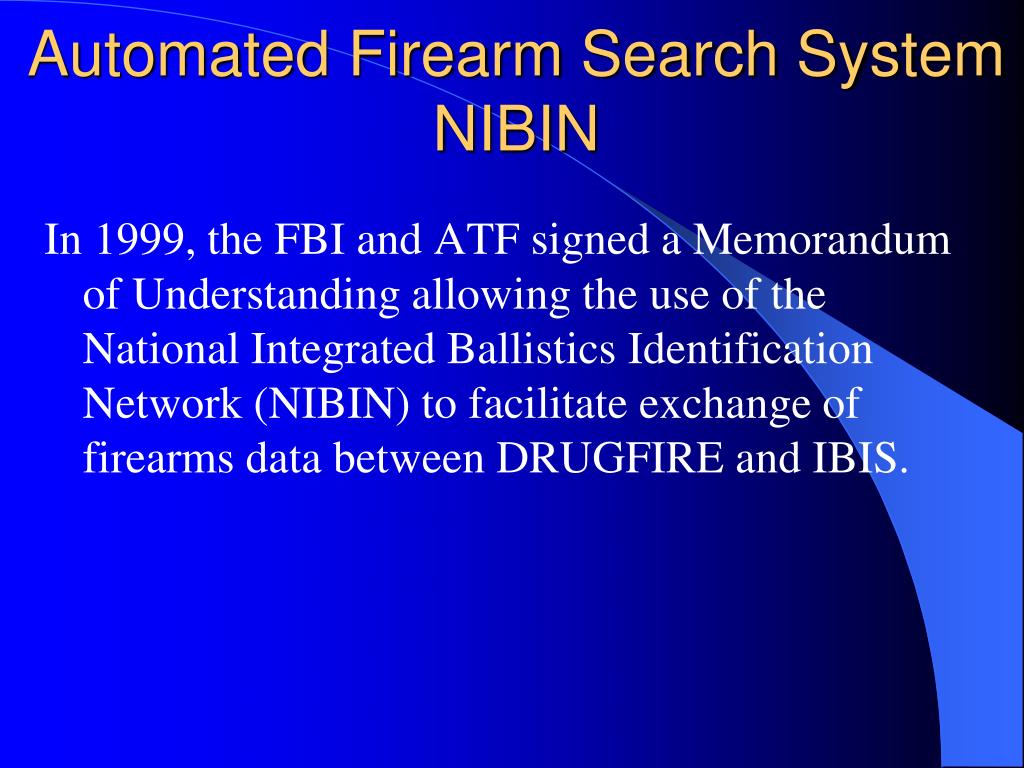 Automated Firearm Search System
NIBIN

In 1999, the FBI and ATF signed a Memorandum of Understanding allowing the use of the National Integrated Ballistics Identification Network (NIBIN) to facilitate exchange of firearms data between DRUGFIRE and IBIS.